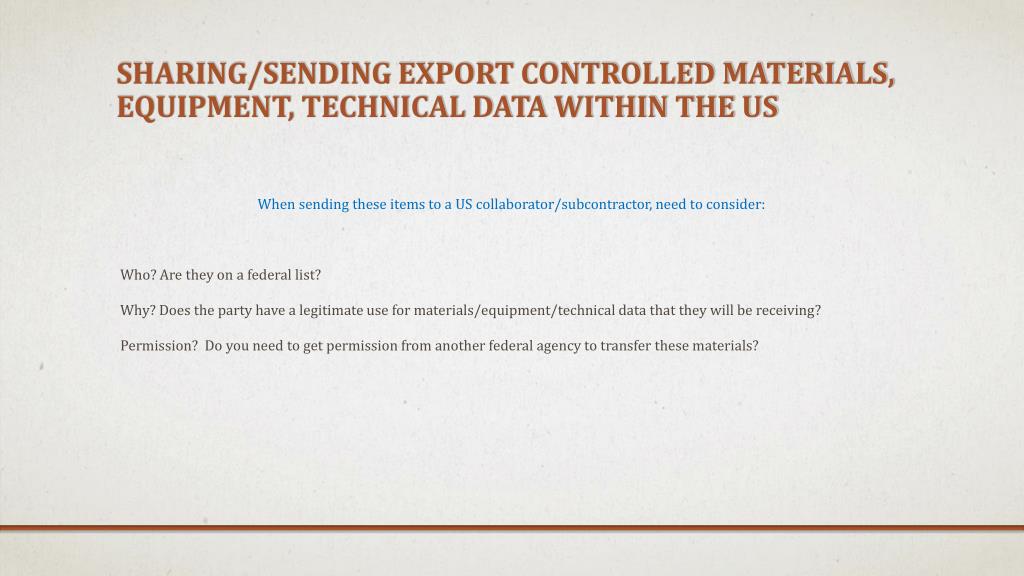 SHARING/SENDING EXPORT CONTROLLED MATERIALS, EQUIPMENT, TECHNICAL DATA WITHIN THE US

When sending these items to a US collaborator/subcontractor, need to consider:

Who? Are they on a federal list?

Why? Does the party have a legitimate use for materials/equipment/technical data that they will be receiving?

Permission? Do you need to get permission from another federal agency to transfer these materials?